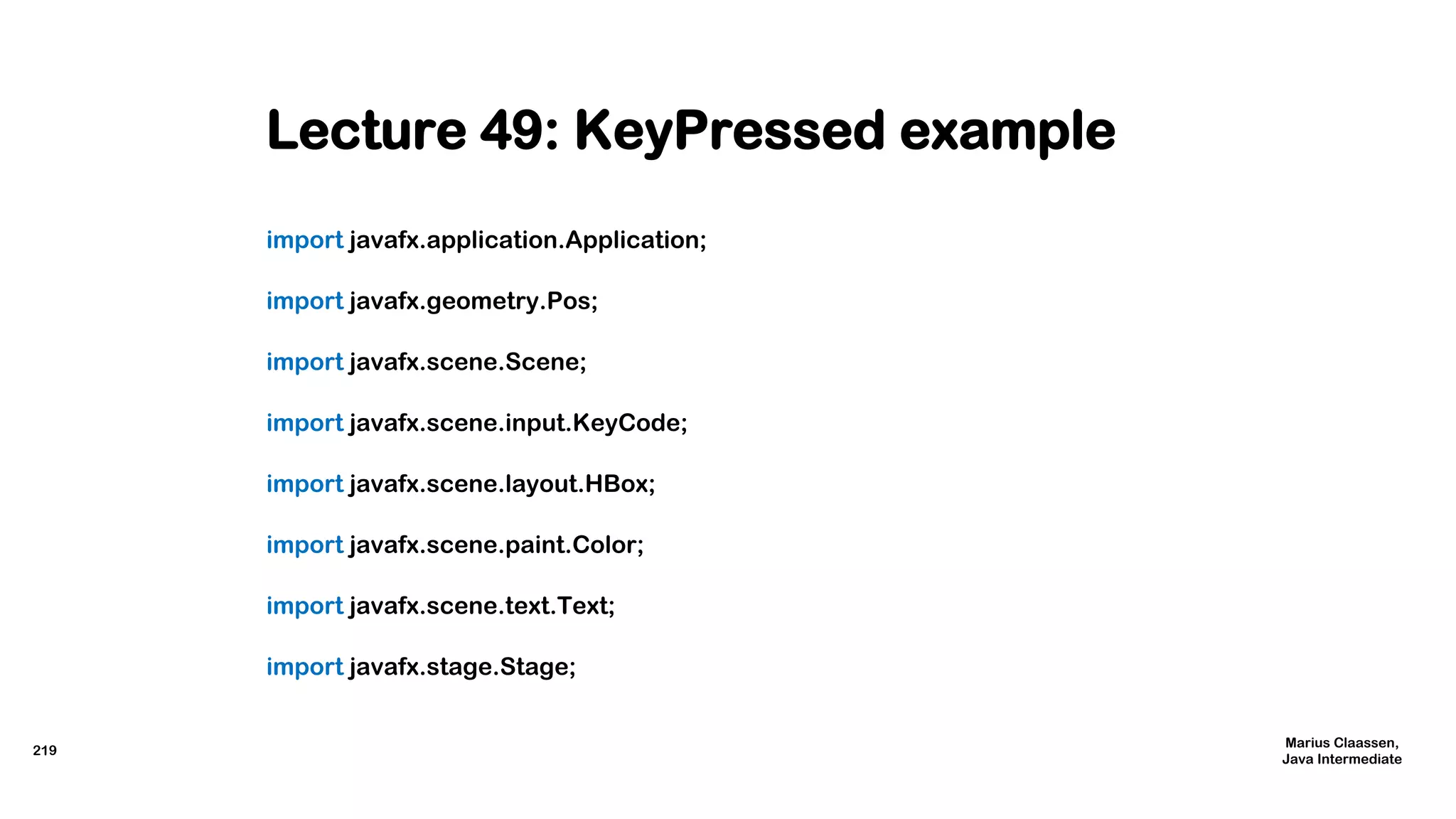 Lecture 49: KeyPressed example

import javafx.application.Application;

import javafx.geometry.Pos;

import javafx.scene.Scene;

import javafx.scene.input.KeyCode;

import javafx.scene.layout.HBox;

import javafx.scene.paint.Color;

import javafx.scene.text.Text;

import javafx.stage.Stage;

219

Marius Claassen,
Java Intermediate